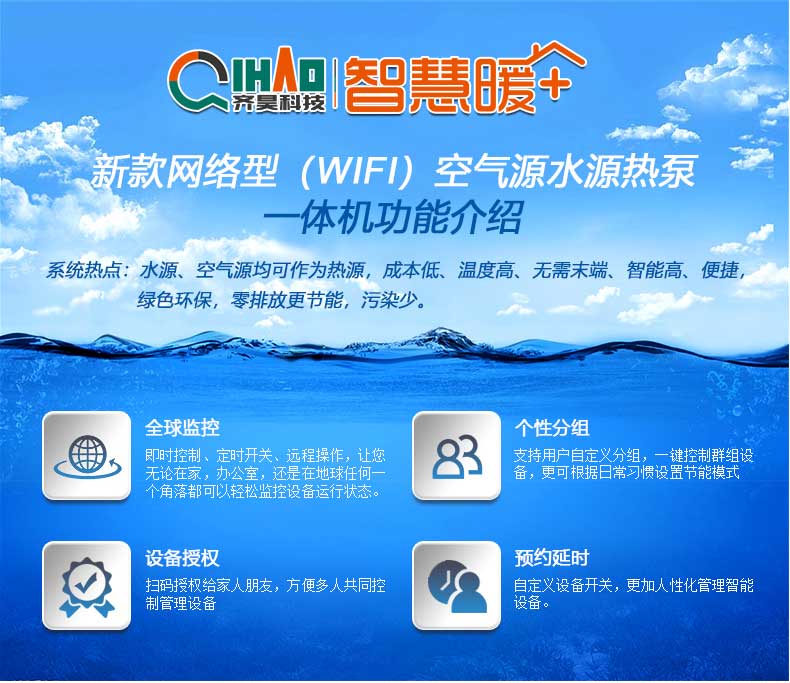 QIHAO 齐昊科技 | 智慧暖+

新款网络型（WIFI）空气源水源热泵一体机功能介绍

系统热点：水源、空气源均可作为热源，成本低、温度高、无需末端、智能高、便捷，绿色环保，零排放更节能，污染少。

全球监控
即时控制、定时开关、远程操作，让您无论在家，办公室，还是在地球任何一个角落都可以轻松监控设备运行状态。

个性分组
支持用户自定义分组，一键控制群组设备，更可根据日常习惯设置节能模式

设备授权
扫码授权给家人朋友，方便多人共同控制管理设备

预约延时
自定义设备开关，更加人性化管理智能设备。